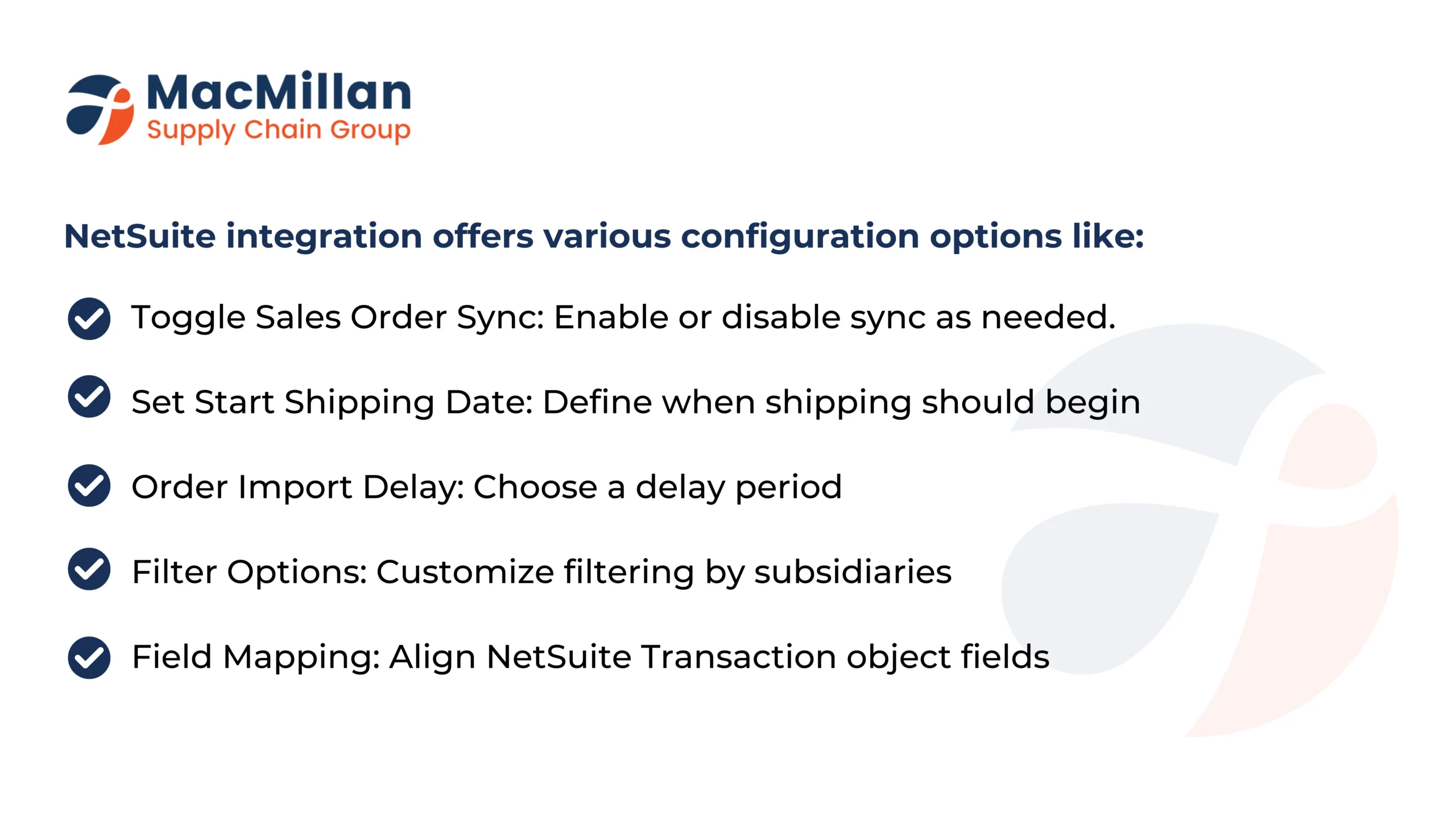 MacMillan
Supply Chain Group

NetSuite integration offers various configuration options like:

Toggle Sales Order Sync: Enable or disable sync as needed.

Set Start Shipping Date: Define when shipping should begin

Order Import Delay: Choose a delay period

Filter Options: Customize filtering by subsidiaries

Field Mapping: Align NetSuite Transaction object fields